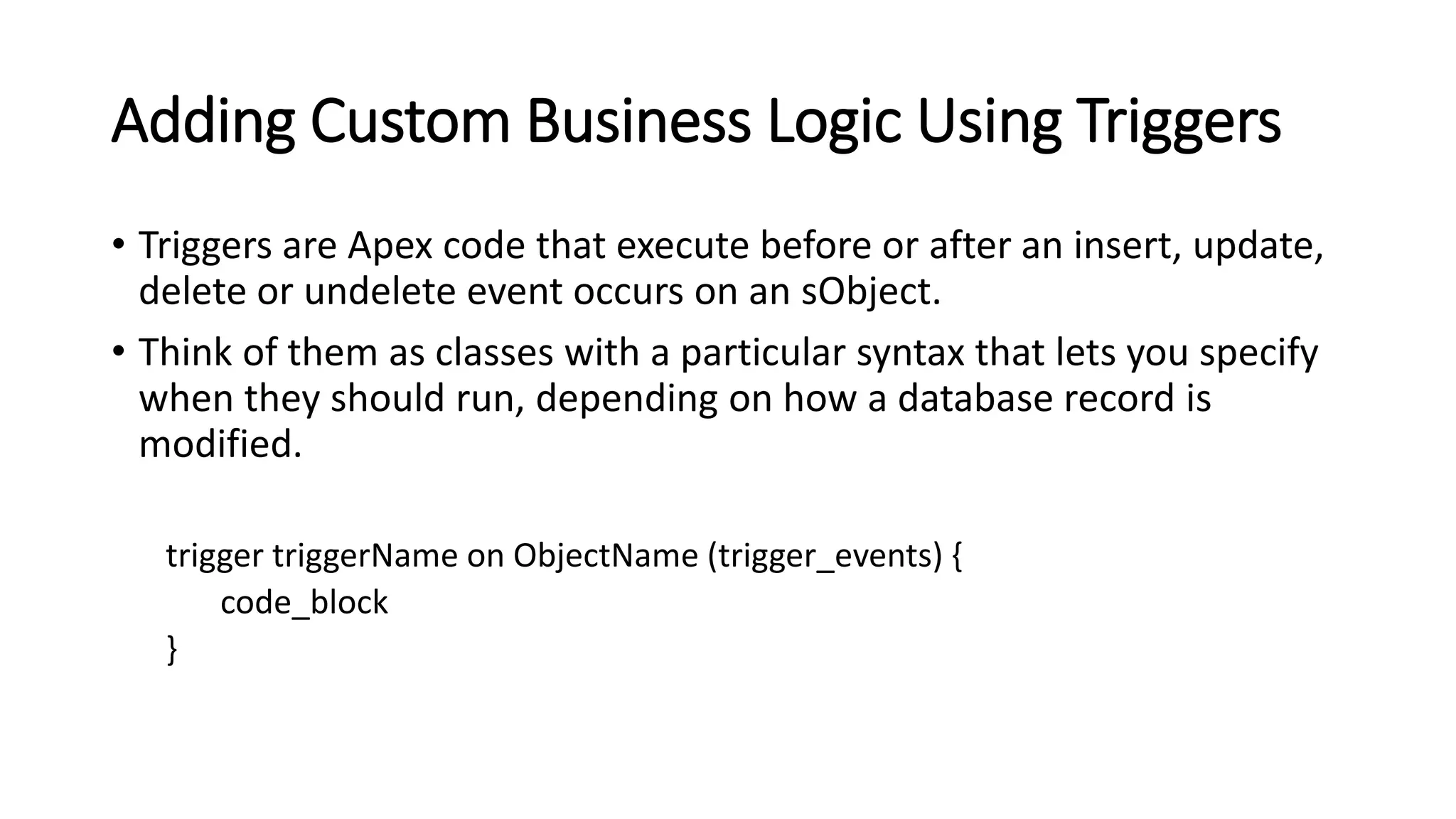 Adding Custom Business Logic Using Triggers

• Triggers are Apex code that execute before or after an insert, update, delete or undelete event occurs on an sObject.

• Think of them as classes with a particular syntax that lets you specify when they should run, depending on how a database record is modified.

trigger triggerName on ObjectName (trigger_events) {
    code_block
}